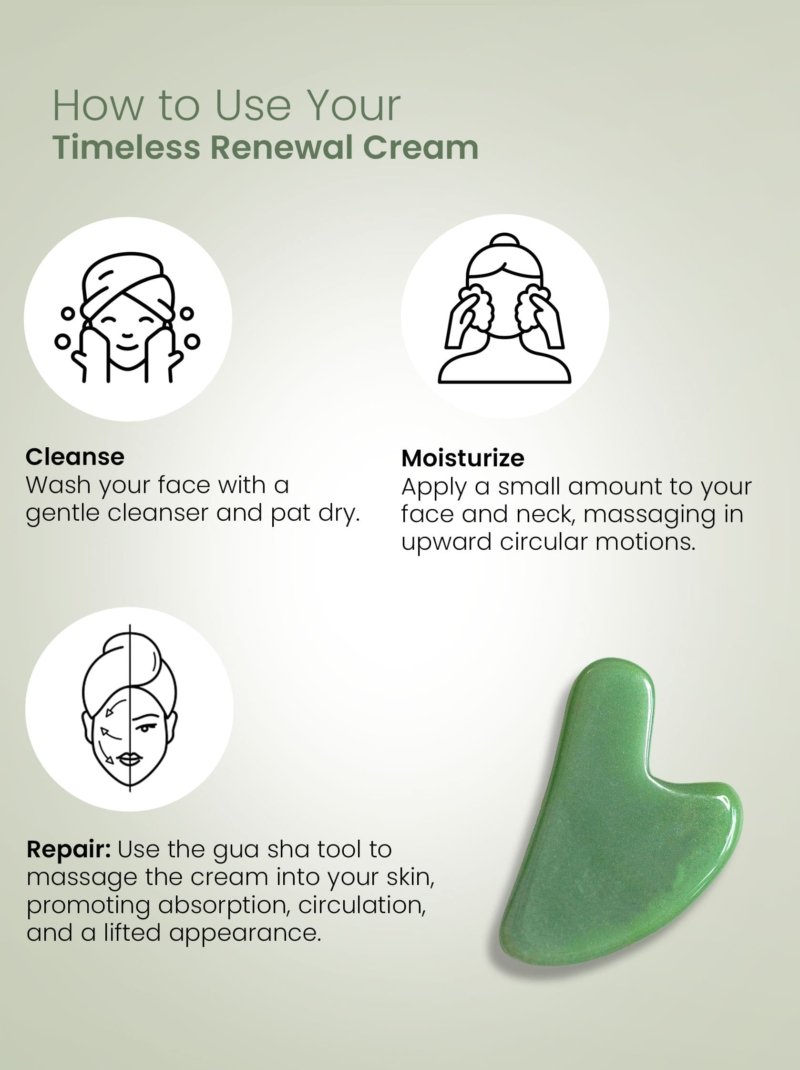 How to Use Your
Timeless Renewal Cream

Cleanse
Wash your face with a gentle cleanser and pat dry.

Moisturize
Apply a small amount to your face and neck, massaging in upward circular motions.

Repair: Use the gua sha tool to massage the cream into your skin, promoting absorption, circulation, and a lifted appearance.